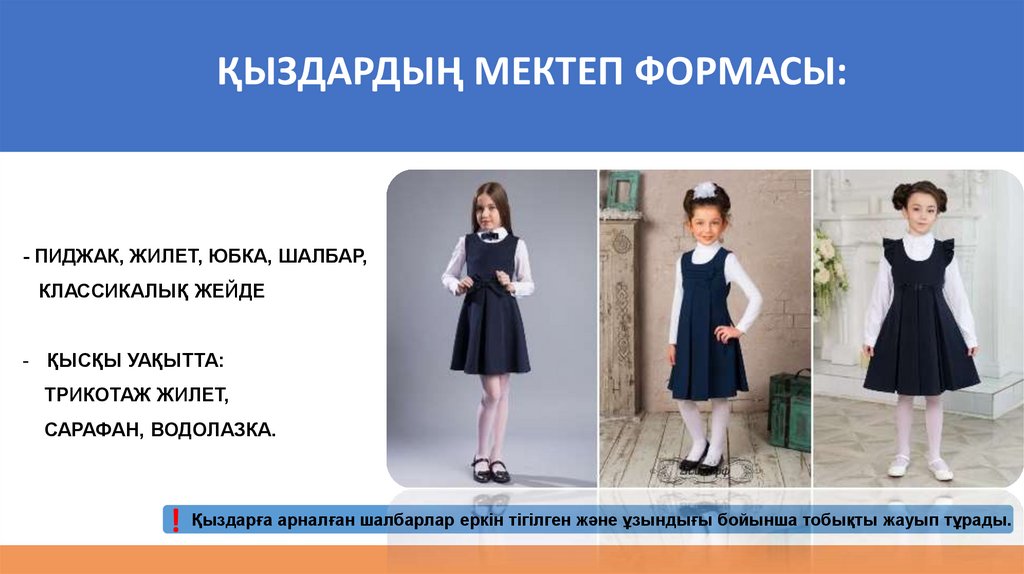 ҚЫЗДАРДЫҢ МЕКТЕП ФОРМАСЫ:

- ПИДЖАК, ЖИЛЕТ, ЮБКА, ШАЛБАР, КЛАССИКАЛЫҚ ЖЕЙДЕ

- ҚЫСҚЫ УАҚЫТТА: ТРИКОТАЖ ЖИЛЕТ, САРАФАН, ВОДОЛАЗКА.

❗ Қыздарға арналған шалбарлар еркін тігілген және ұзындығы бойынша тобықты жауып тұрады.